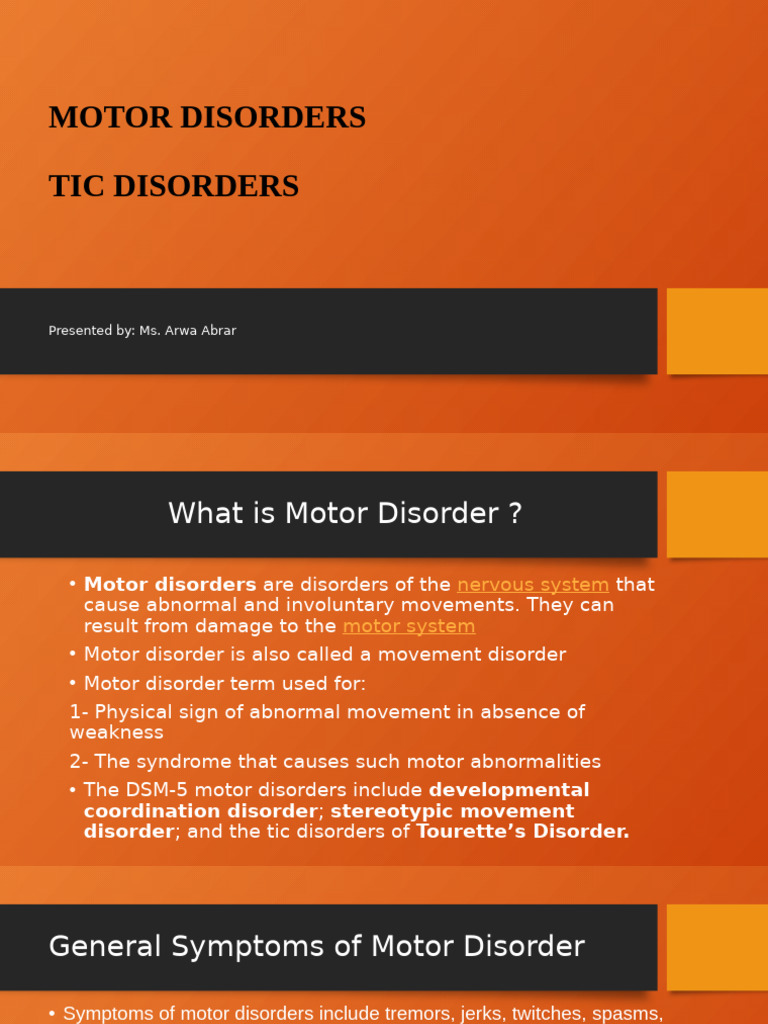 MOTOR DISORDERS

TIC DISORDERS

Presented by: Ms. Arwa Abrar

What is Motor Disorder ?

• Motor disorders are disorders of the nervous system that cause abnormal and involuntary movements. They can result from damage to the motor system

• Motor disorder is also called a movement disorder

• Motor disorder term used for:

1- Physical sign of abnormal movement in absence of weakness

2- The syndrome that causes such motor abnormalities

• The DSM-5 motor disorders include developmental coordination disorder; stereotypic movement disorder; and the tic disorders of Tourette's Disorder.

General Symptoms of Motor Disorder

• Symptoms of motor disorders include tremors, jerks, twitches, spasms,